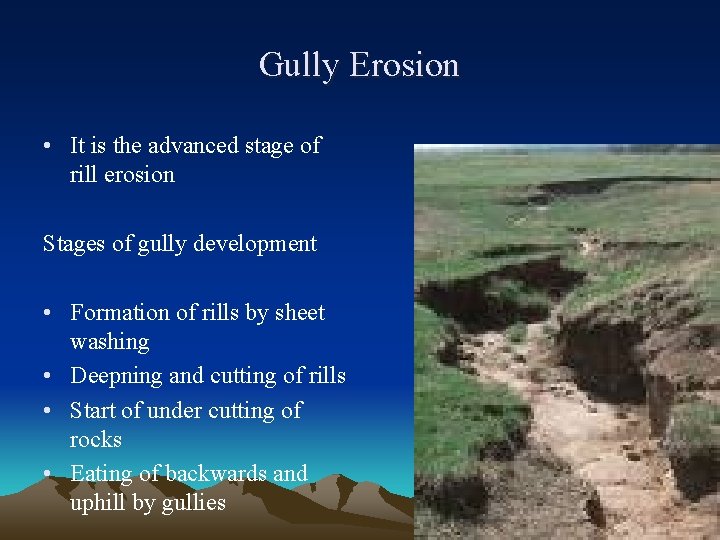 Gully Erosion

• It is the advanced stage of rill erosion

Stages of gully development

• Formation of rills by sheet washing
• Deepning and cutting of rills
• Start of under cutting of rocks
• Eating of backwards and uphill by gullies